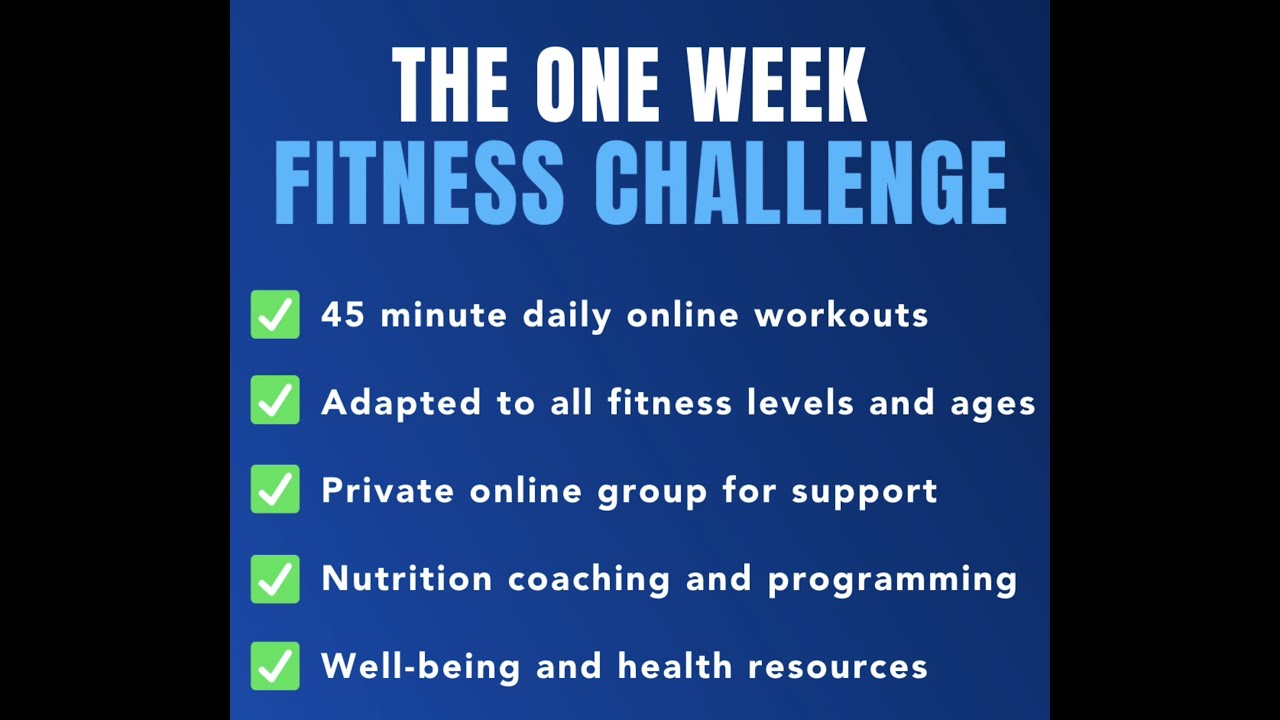 THE ONE WEEK
FITNESS CHALLENGE

✅ 45 minute daily online workouts

✅ Adapted to all fitness levels and ages

✅ Private online group for support

✅ Nutrition coaching and programming

✅ Well-being and health resources